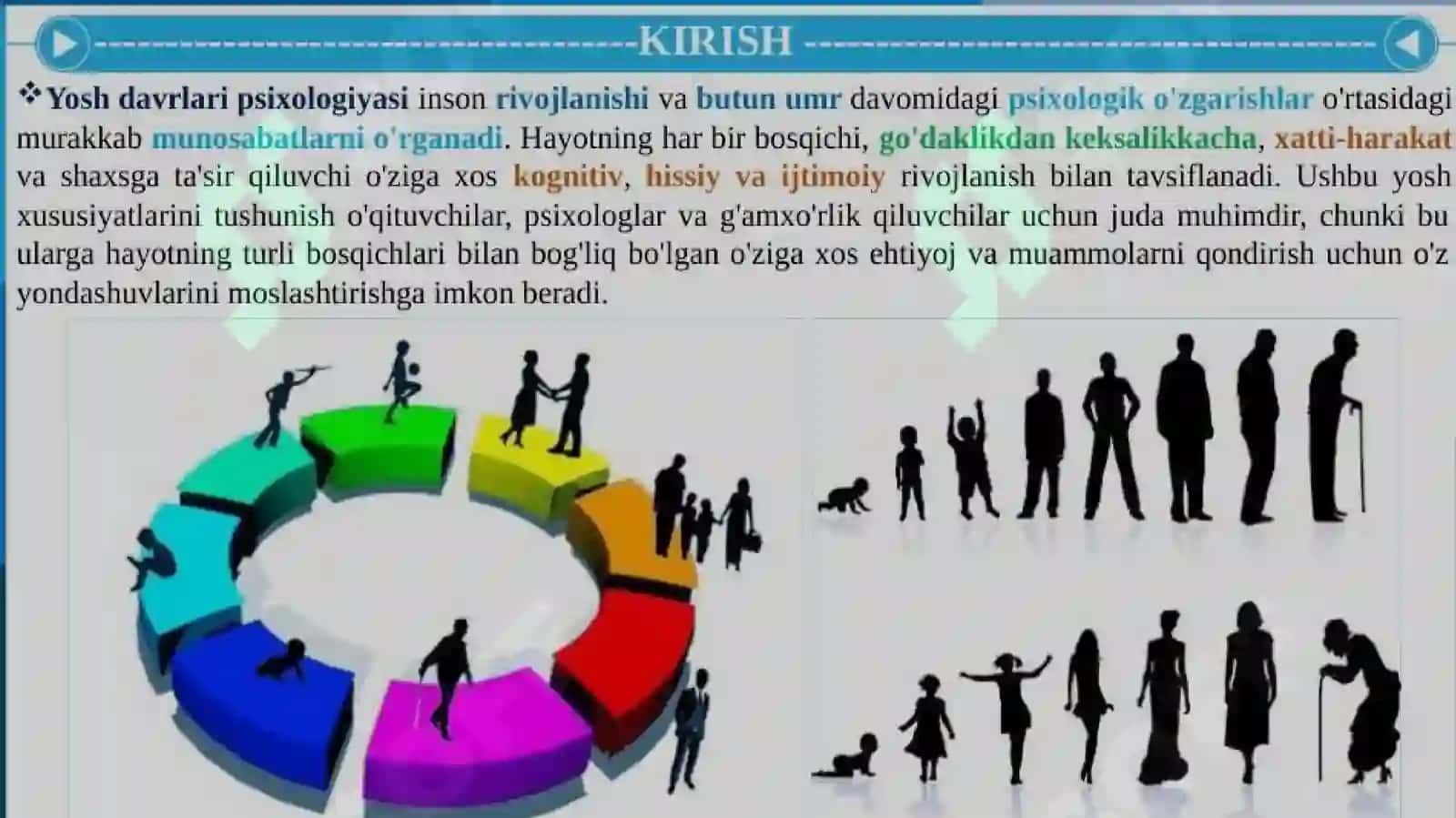 KIRISH

❖Yosh davrlari psixologiyasi inson rivojlanishi va butun umr davomidagi psixologik o'zgarishlar o'rtasidagi murakkab munosabatlarni o'rganadi. Hayotning har bir bosqichi, go'daklikdan keksalikkacha, xatti-harakat va shaxsga ta'sir qiluvchi o'ziga xos kognitiv, hissiy va ijtimoiy rivojlanish bilan tavsiflanadi. Ushbu yosh xususiyatlarini tushunish o'qituvchilar, psixologlar va g'amxo'rlik qiluvchilar uchun juda muhimdir, chunki bu ularga hayotning turli bosqichlari bilan bog'liq bo'lgan o'ziga xos ehtiyoj va muammolarni qondirish uchun o'z yondashuvlarini moslashtirishga imkon beradi.